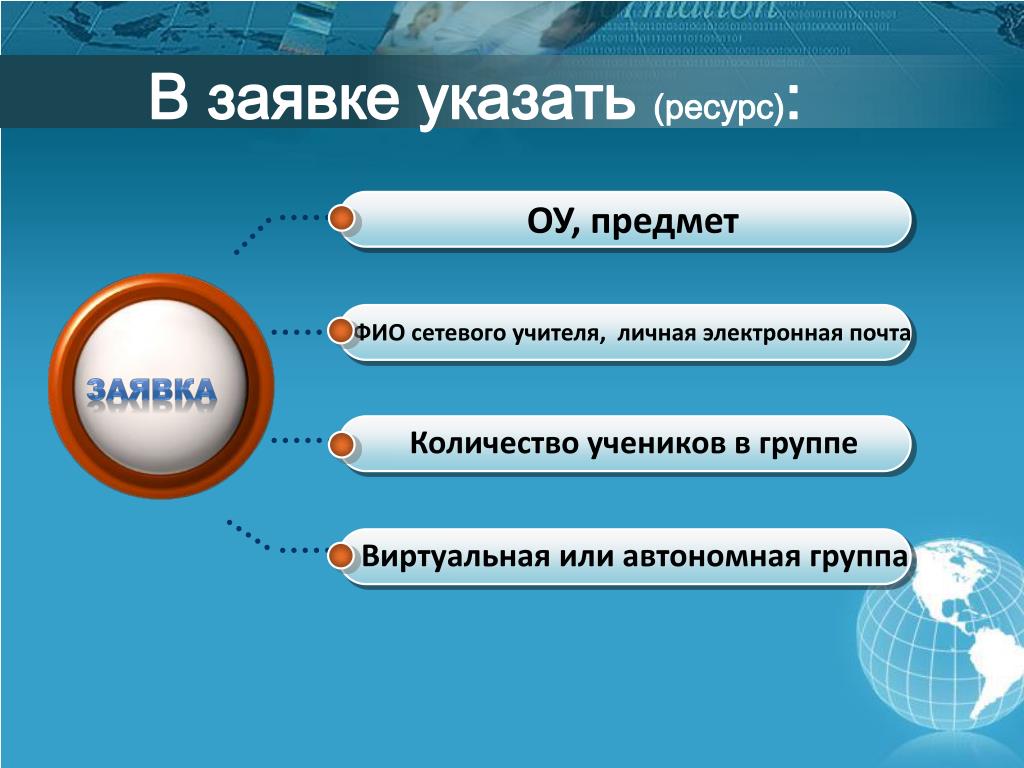 В заявке указать (ресурс):

ЗАЯВКА

ОУ, предмет

ФИО сетевого учителя, личная электронная почта

Количество учеников в группе

Виртуальная или автономная группа